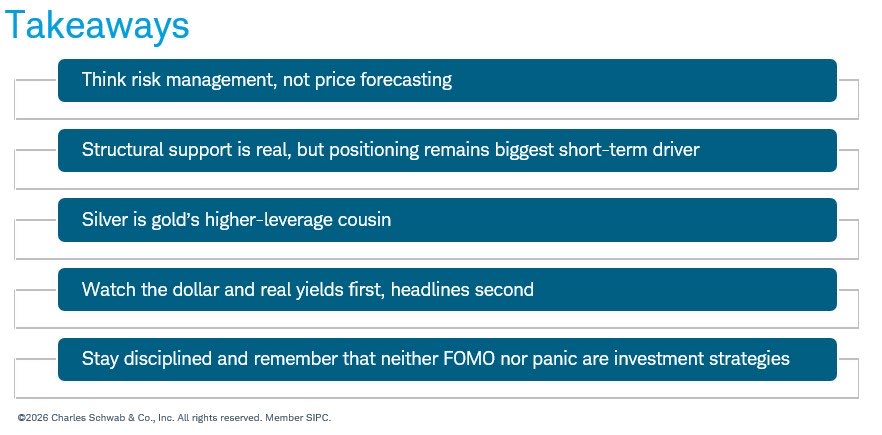 Takeaways

Think risk management, not price forecasting

Structural support is real, but positioning remains biggest short-term driver

Silver is gold's higher-leverage cousin

Watch the dollar and real yields first, headlines second

Stay disciplined and remember that neither FOMO nor panic are investment strategies

©2026 Charles Schwab & Co., Inc. All rights reserved. Member SIPC.